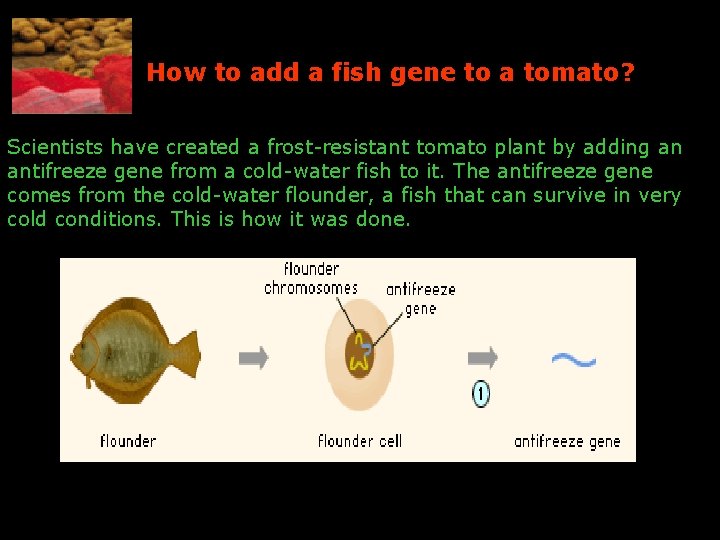 How to add a fish gene to a tomato?

Scientists have created a frost-resistant tomato plant by adding an antifreeze gene from a cold-water fish to it. The antifreeze gene comes from the cold-water flounder, a fish that can survive in very cold conditions. This is how it was done.

flounder chromosomes

antifreeze gene

1

flounder

flounder cell

antifreeze gene